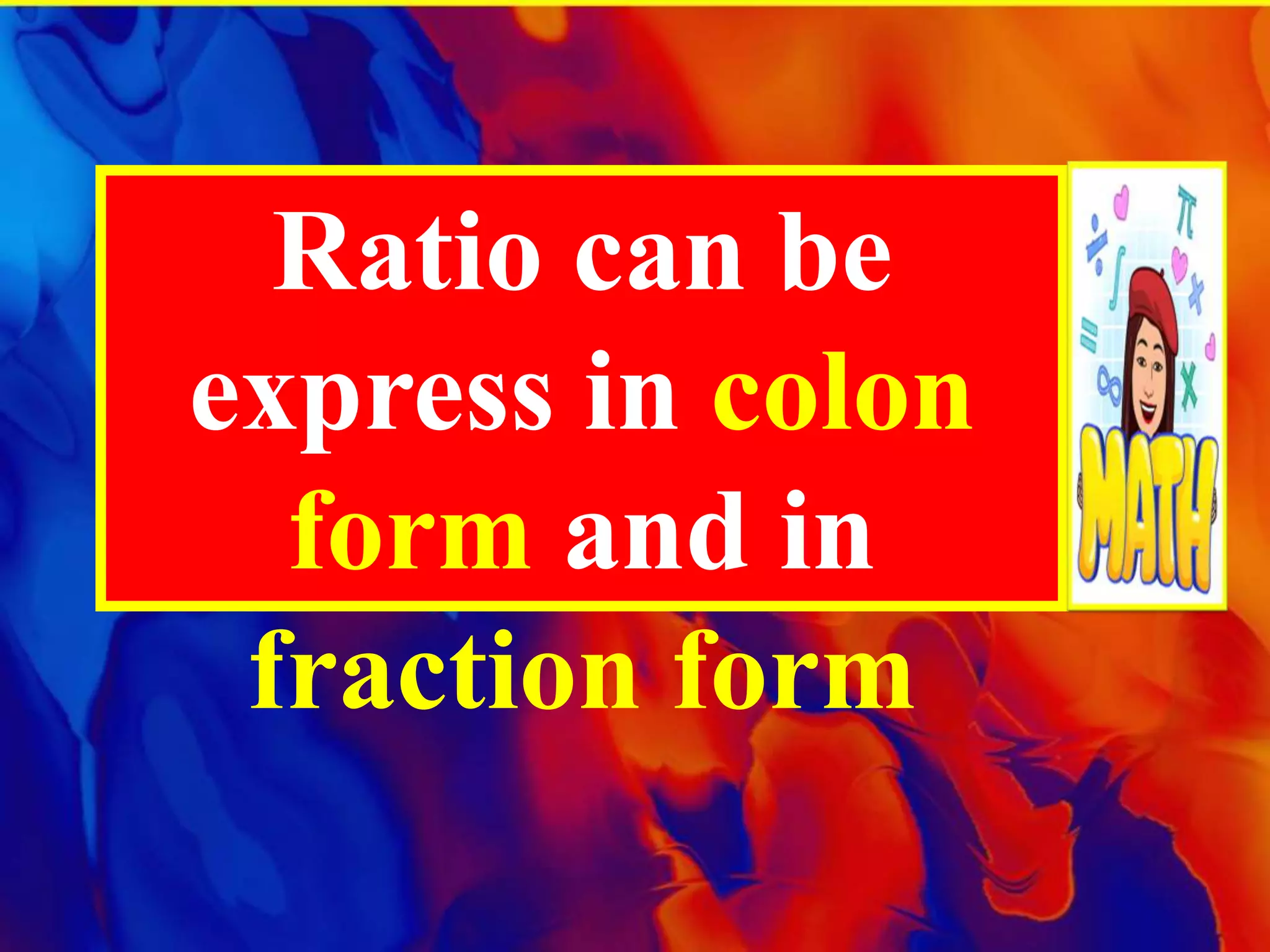 Ratio can be express in colon form and in fraction form

MATH